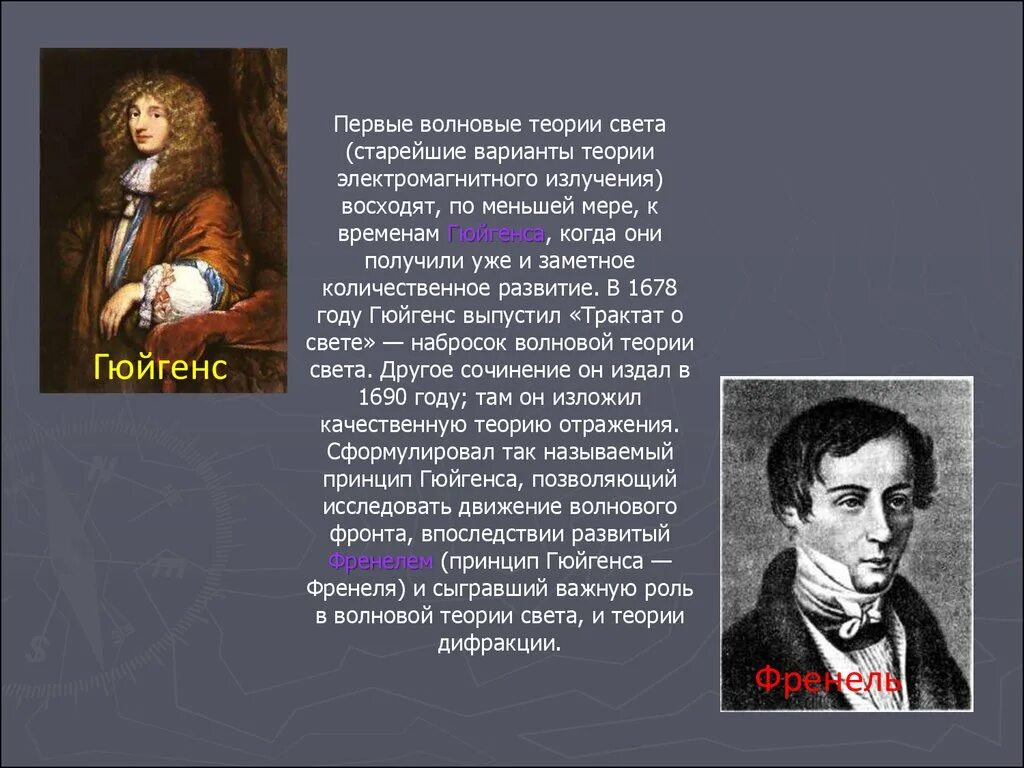 Гюйгенс

Первые волновые теории света (старейшие варианты теории электромагнитного излучения) восходят, по меньшей мере, к временам Гюйгенса, когда они получили уже и заметное количественное развитие. В 1678 году Гюйгенс выпустил «Трактат о свете» — набросок волновой теории света. Другое сочинение он издал в 1690 году; там он изложил качественную теорию отражения. Сформулировал так называемый принцип Гюйгенса, позволяющий исследовать движение волнового фронта, впоследствии развитый Френелем (принцип Гюйгенса — Френеля) и сыгравший важную роль в волновой теории света, и теории дифракции.

Френель